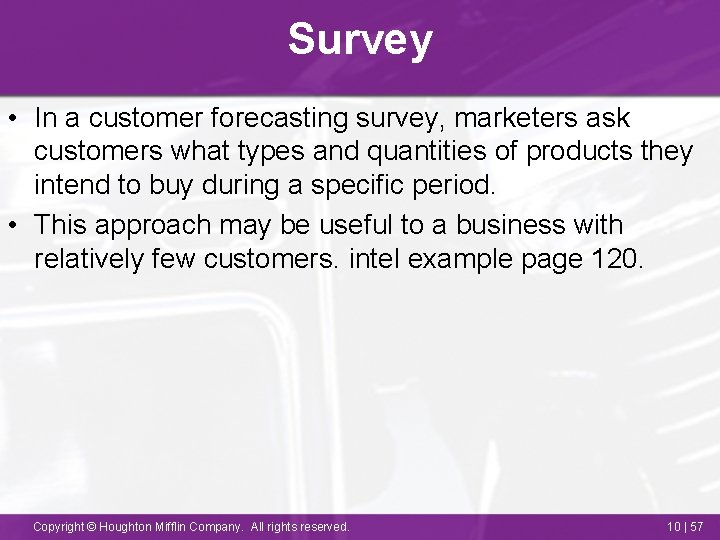 Survey

• In a customer forecasting survey, marketers ask customers what types and quantities of products they intend to buy during a specific period.

• This approach may be useful to a business with relatively few customers. intel example page 120.

Copyright © Houghton Mifflin Company. All rights reserved.

10 | 57